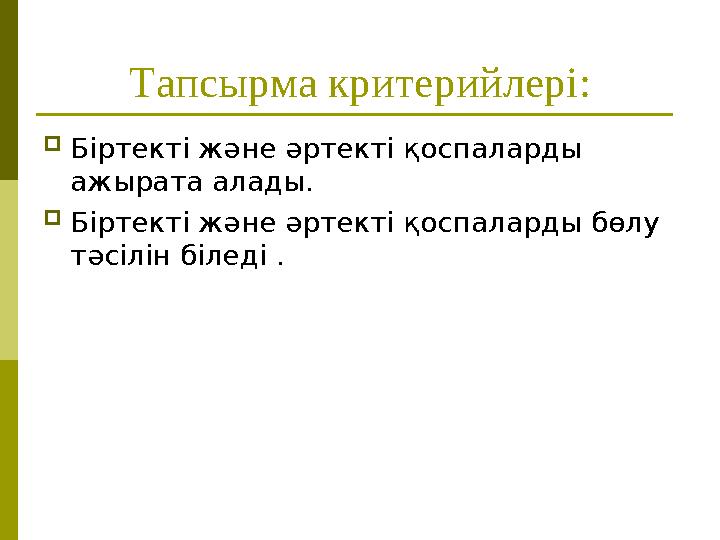 Тапсырма критерийлері:

Біртекті және әртекті қоспаларды ажырата алады.

Біртекті және әртекті қоспаларды бөлу тәсілін біледі .